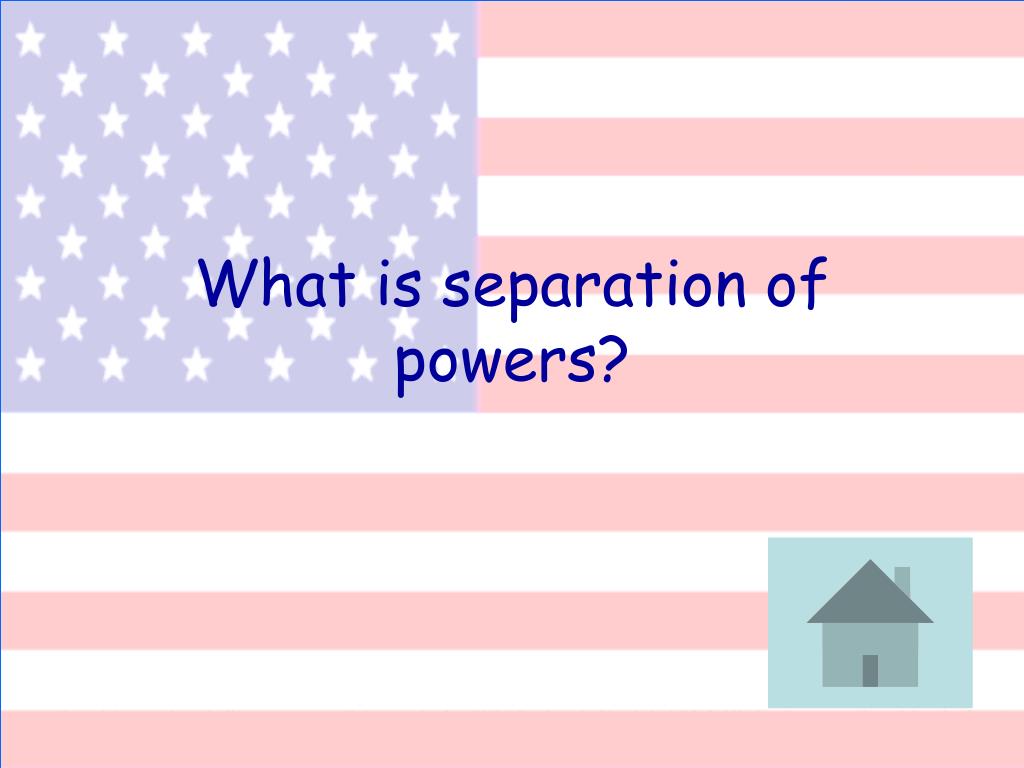 What is separation of powers?